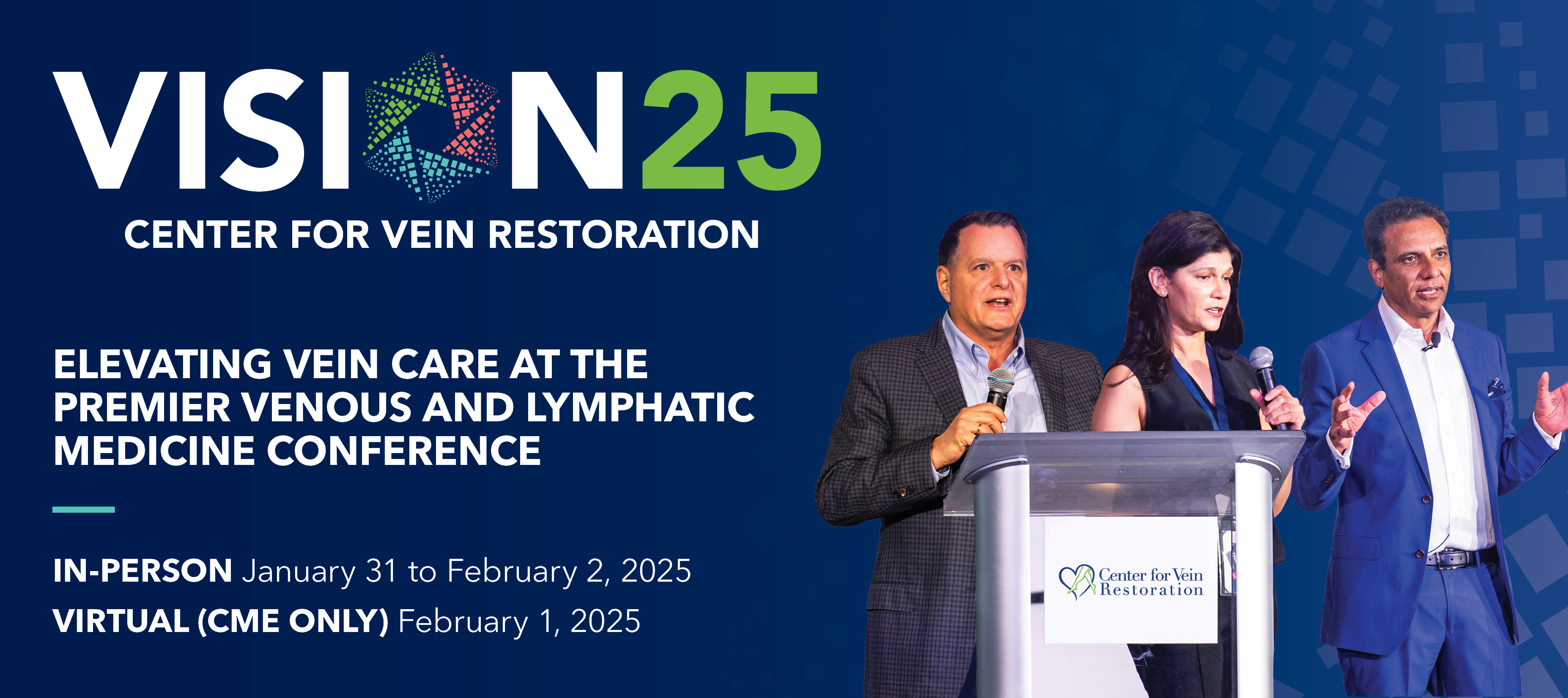 VISION25
CENTER FOR VEIN RESTORATION

ELEVATING VEIN CARE AT THE PREMIER VENOUS AND LYMPHATIC MEDICINE CONFERENCE

IN-PERSON January 31 to February 2, 2025
VIRTUAL (CME ONLY) February 1, 2025

Center for Vein Restoration